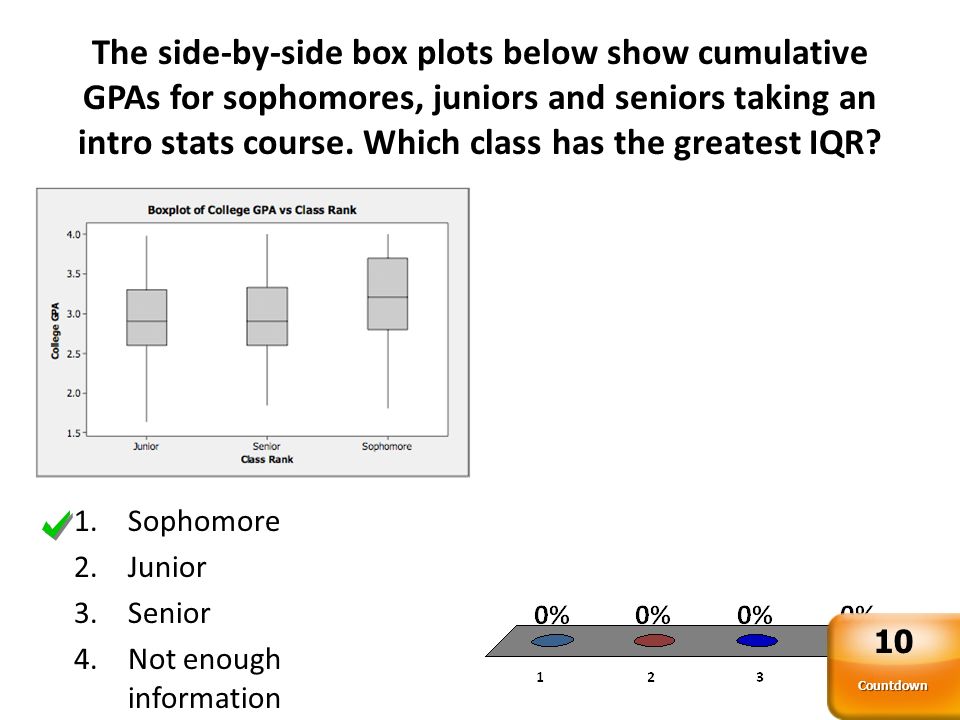 The side-by-side box plots below show cumulative GPAs for sophomores, juniors and seniors taking an intro stats course. Which class has the greatest IQR?

Boxplot of College GPA vs Class Rank

College GPA

4.0
3.5
3.0
2.5
2.0
1.5

Junior
Senior
Sophomore

Class Rank

1. Sophomore
2. Junior
3. Senior
4. Not enough information

0%
0%
0%
0%

1
2
3

10
Countdown